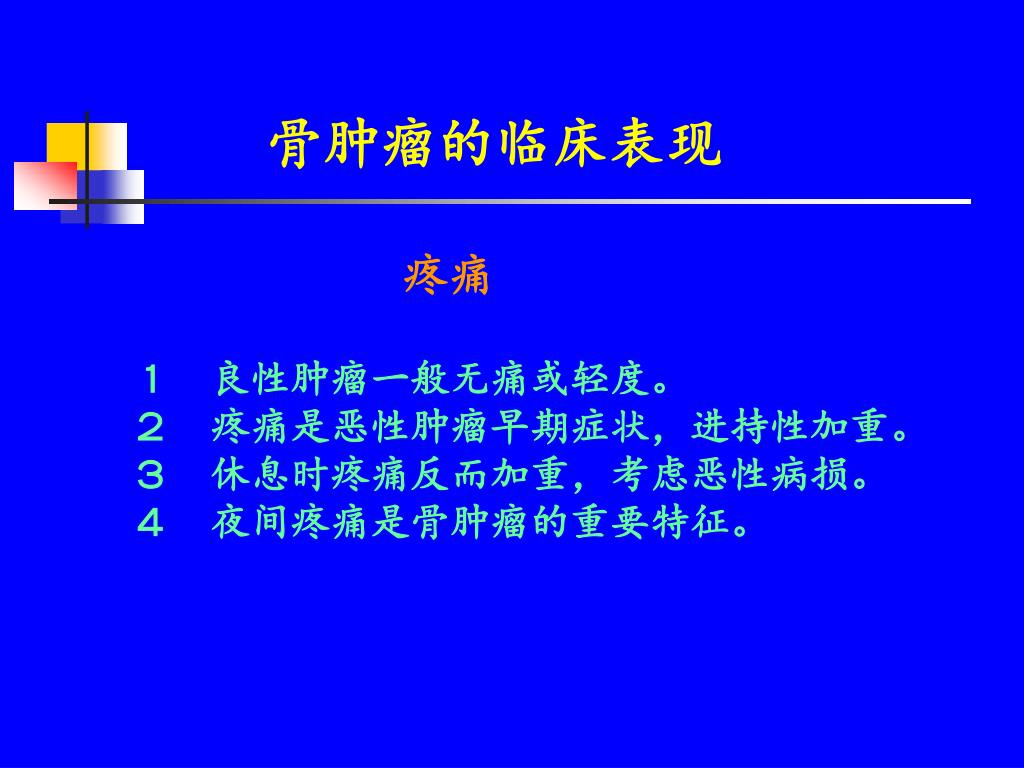 骨肿瘤的临床表现

疼痛

１　良性肿瘤一般无痛或轻度。
２　疼痛是恶性肿瘤早期症状，进持性加重。
３　休息时疼痛反而加重，考虑恶性病损。
４　夜间疼痛是骨肿瘤的重要特征。